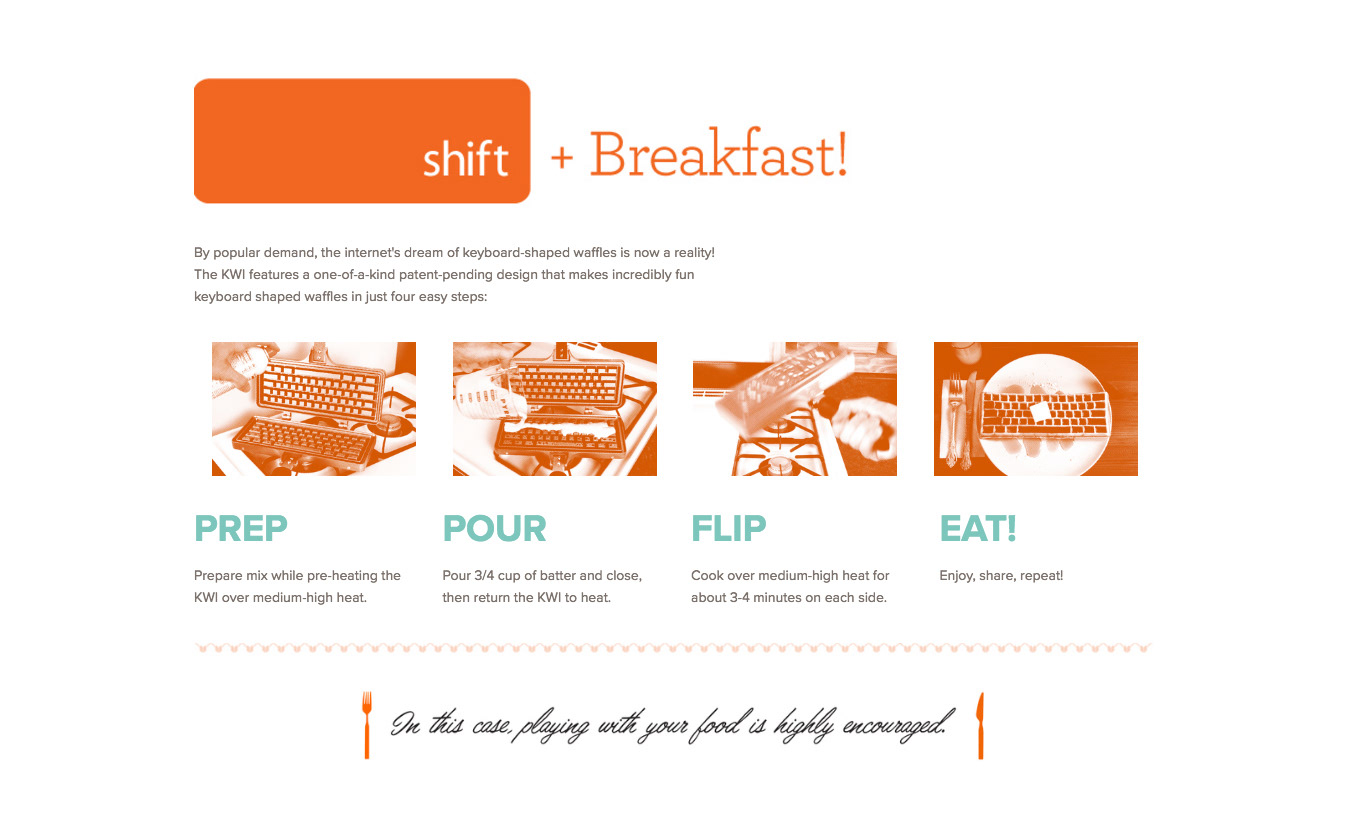 shift + Breakfast!

By popular demand, the internet's dream of keyboard-shaped waffles is now a reality! The KWI features a one-of-a-kind patent-pending design that makes incredibly fun keyboard shaped waffles in just four easy steps:

PREP

Prepare mix while pre-heating the KWI over medium-high heat.

POUR

Pour 3/4 cup of batter and close, then return the KWI to heat.

FLIP

Cook over medium-high heat for about 3-4 minutes on each side.

EAT!

Enjoy, share, repeat!

In this case, playing with your food is highly encouraged.